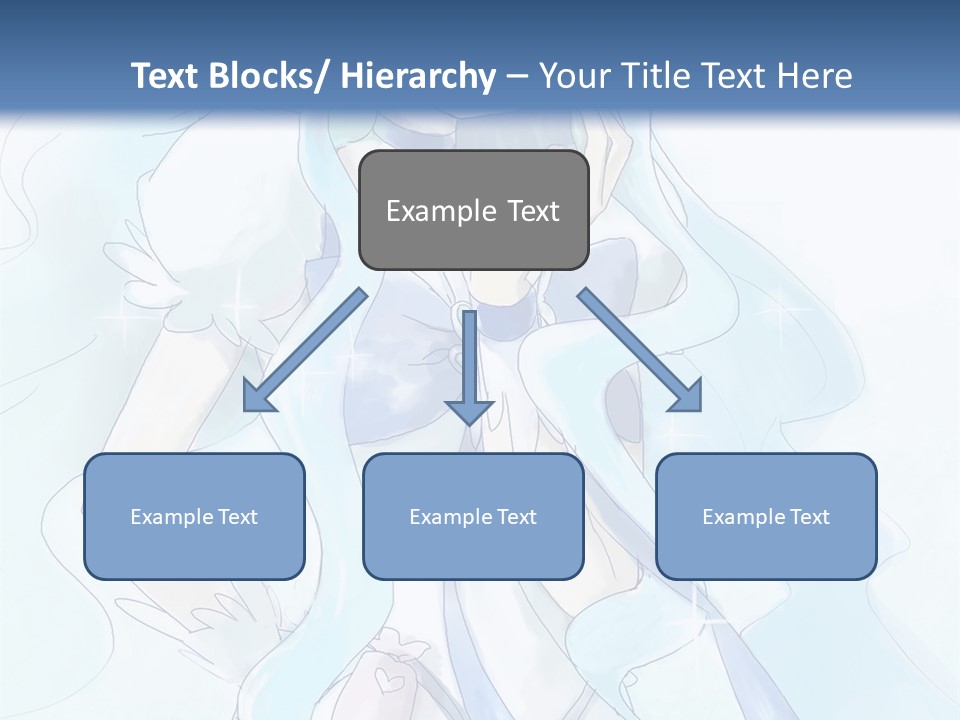 Text Blocks/ Hierarchy – Your Title Text Here

Example Text

Example Text

Example Text

Example Text